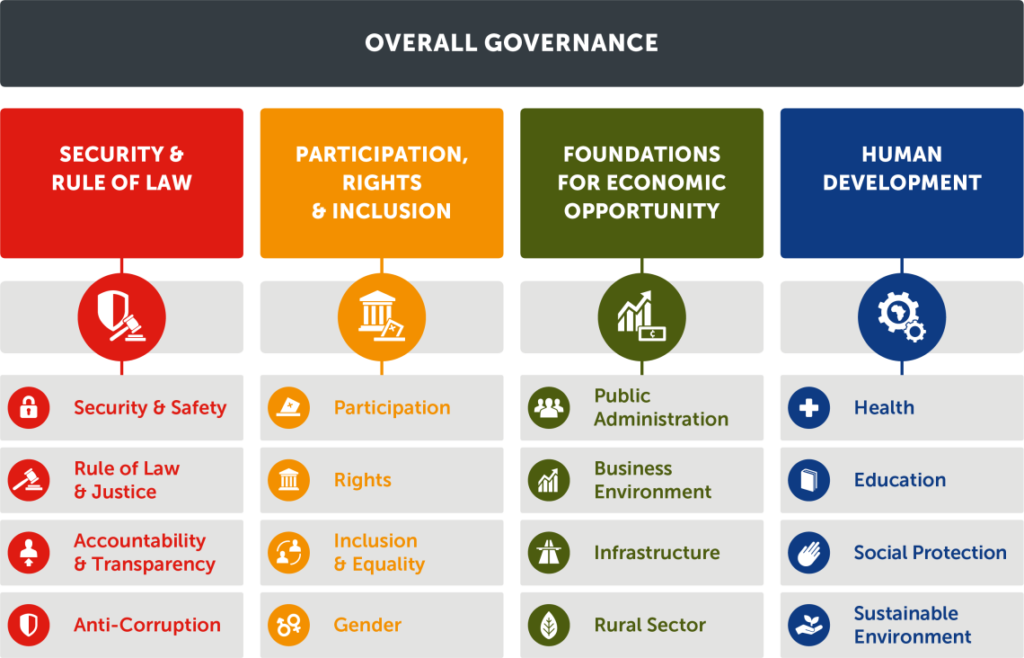 OVERALL GOVERNANCE

SECURITY & RULE OF LAW

Security & Safety

Rule of Law & Justice

Accountability & Transparency

Anti-Corruption

PARTICIPATION, RIGHTS & INCLUSION

Participation

Rights

Inclusion & Equality

Gender

FOUNDATIONS FOR ECONOMIC OPPORTUNITY

Public Administration

Business Environment

Infrastructure

Rural Sector

HUMAN DEVELOPMENT

Health

Education

Social Protection

Sustainable Environment